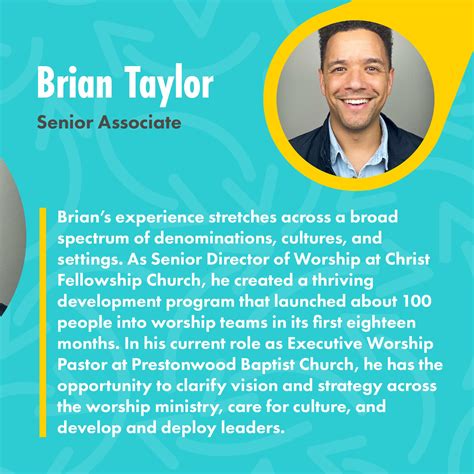 Brian Taylor

Senior Associate

Brian's experience stretches across a broad spectrum of denominations, cultures, and settings. As Senior Director of Worship at Christ Fellowship Church, he created a thriving development program that launched about 100 people into worship teams in its first eighteen months. In his current role as Executive Worship Pastor at Prestonwood Baptist Church, he has the opportunity to clarify vision and strategy across the worship ministry, care for culture, and develop and deploy leaders.